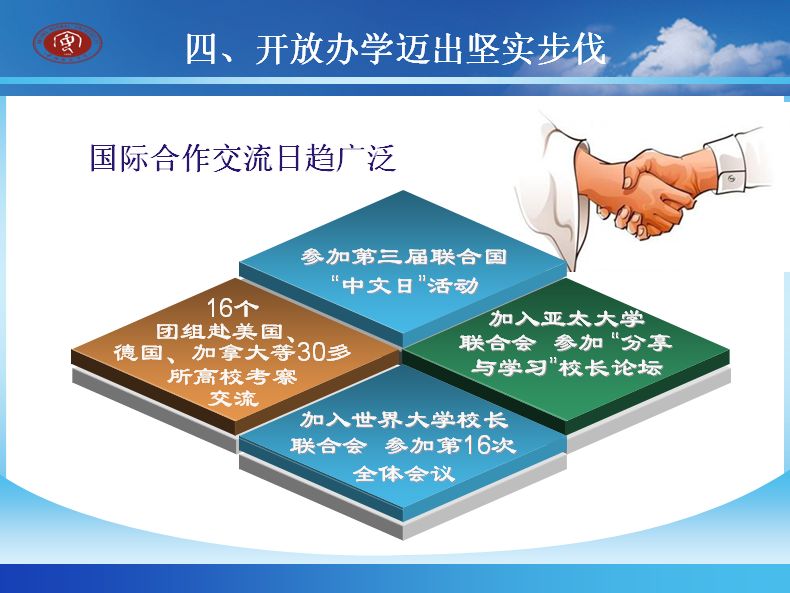 四、开放办学迈出坚实步伐

国际合作交流日趋广泛

参加第三届联合国“中文日”活动

16个团组赴美国、德国、加拿大等30多所高校考察交流

加入亚太大学联合会 参加“分享与学习”校长论坛

加入世界大学校长联合会 参加第16次全体会议